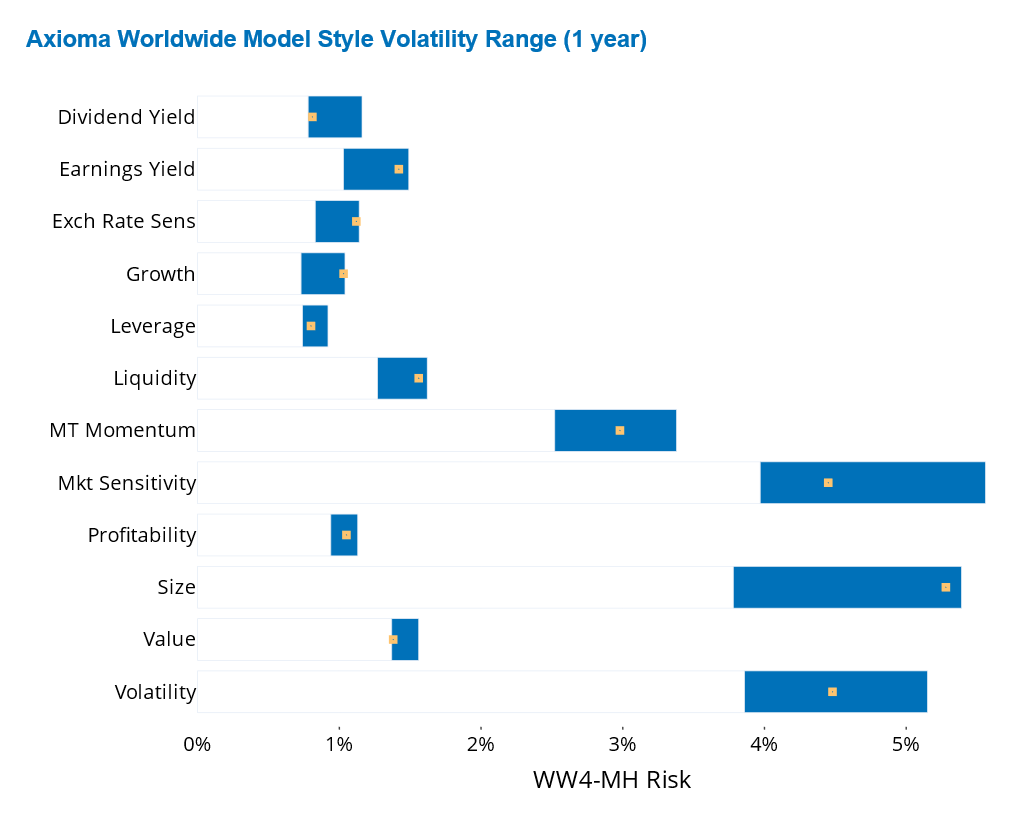 Axioma Worldwide Model Style Volatility Range (1 year)

Dividend Yield
Earnings Yield
Exch Rate Sens
Growth
Leverage
Liquidity
MT Momentum
Mkt Sensitivity
Profitability
Size
Value
Volatility

0%
1%
2%
3%
4%
5%

WW4-MH Risk